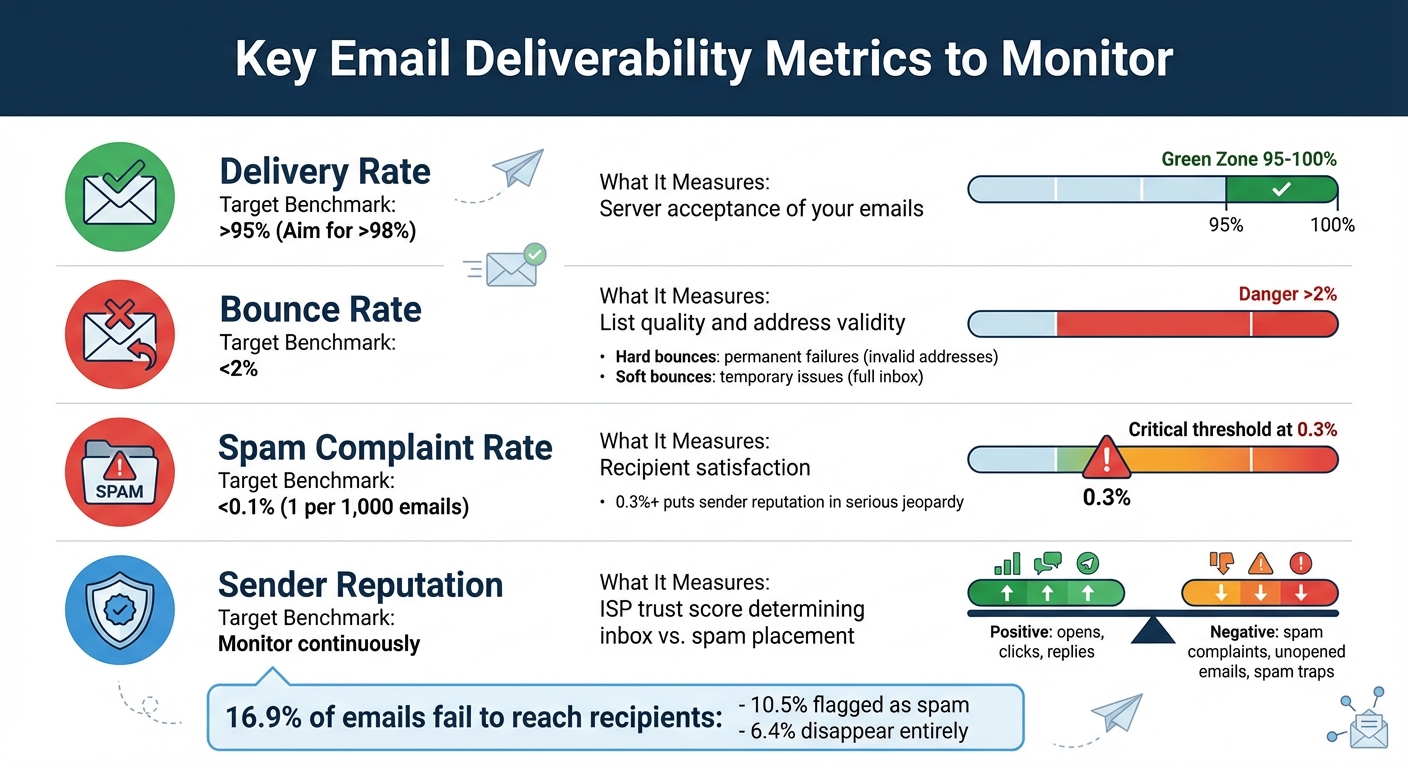 Key Email Deliverability Metrics to Monitor

Delivery Rate
Target Benchmark:
>95% (Aim for >98%)

What It Measures:
Server acceptance of your emails

Green Zone 95-100%
95%
100%

Bounce Rate
Target Benchmark:
<2%

What It Measures:
List quality and address validity

• Hard bounces: permanent failures (invalid addresses)
• Soft bounces: temporary issues (full inbox)

Danger >2%

SPAM

Spam Complaint Rate
Target Benchmark:
<0.1% (1 per 1,000 emails)

What It Measures:
Recipient satisfaction

• 0.3%+ puts sender reputation in serious jeopardy

Critical threshold at 0.3%
0.3%

Sender Reputation
Target Benchmark:
Monitor continuously

What It Measures:
ISP trust score determining inbox vs. spam placement

Positive: opens, clicks, replies
Negative: spam complaints, unopened emails, spam traps

16.9% of emails fail to reach recipients:
- 10.5% flagged as spam
- 6.4% disappear entirely